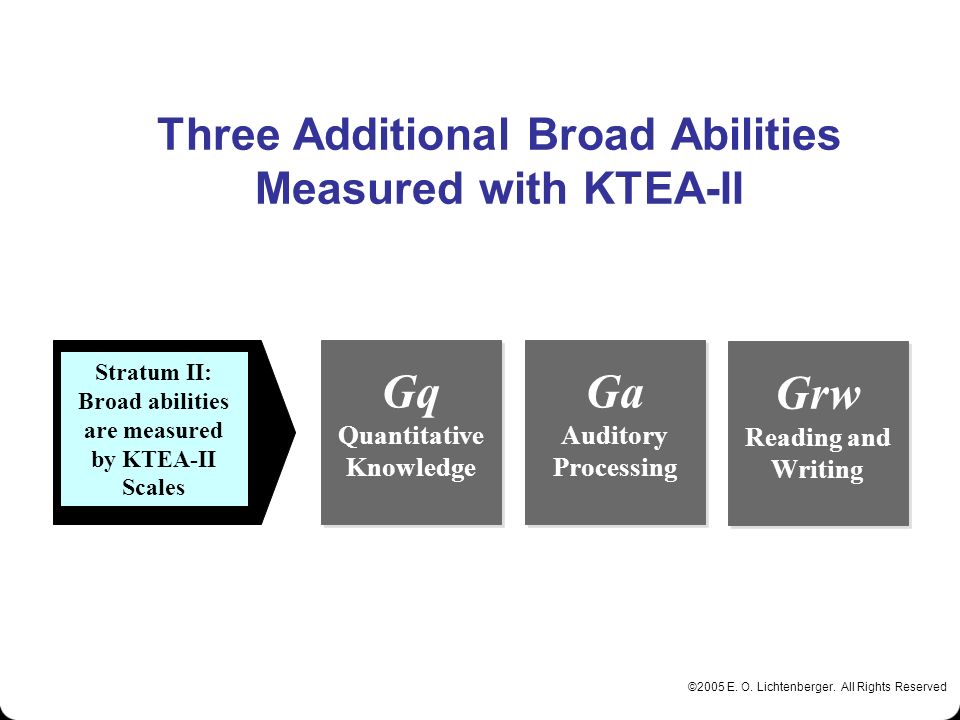 Three Additional Broad Abilities Measured with KTEA-II

Stratum II: Broad abilities are measured by KTEA-II Scales

Gq
Quantitative Knowledge

Ga
Auditory Processing

Grw
Reading and Writing

©2005 E. O. Lichtenberger. All Rights Reserved